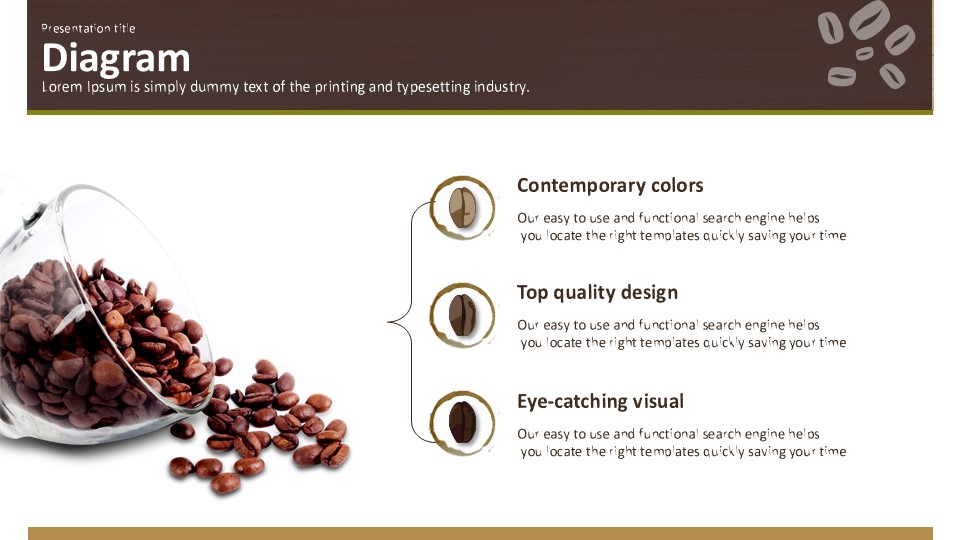 Presentation title
Diagram
Lorem Ipsum is simply dummy text of the printing and typesetting industry.

Contemporary colors
Our easy to use and functional search engine helps you locate the right templates quickly saving your time

Top quality design
Our easy to use and functional search engine helps you locate the right templates quickly saving your time

Eye-catching visual
Our easy to use and functional search engine helps you locate the right templates quickly saving your time